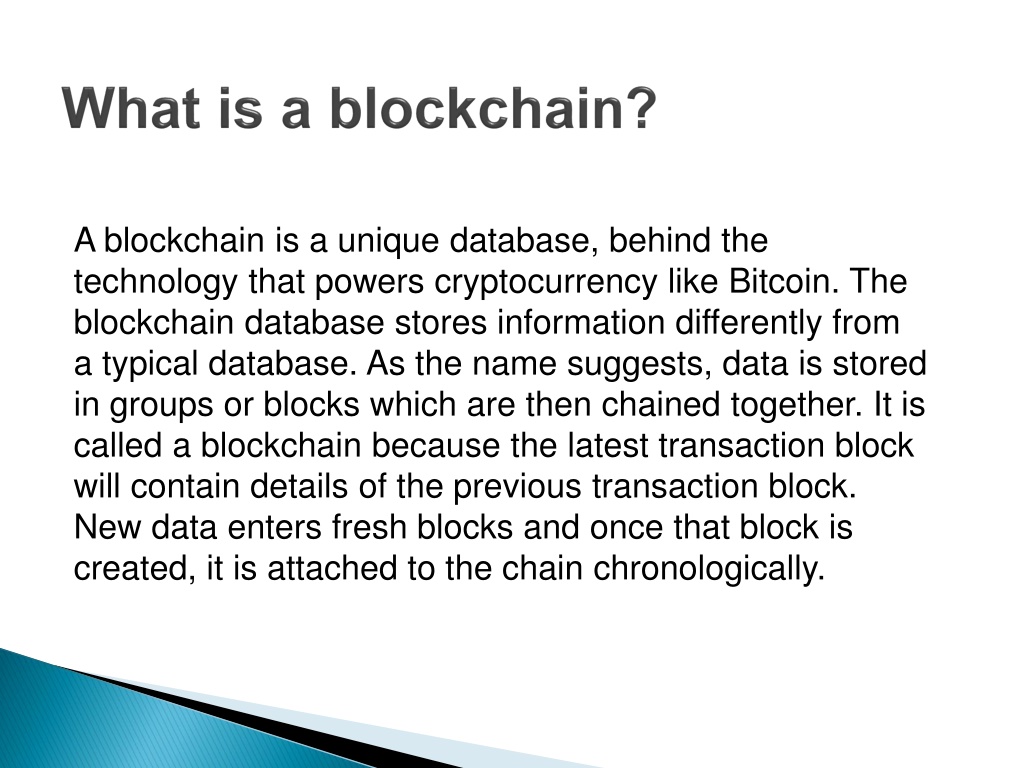 What is a blockchain?

A blockchain is a unique database, behind the technology that powers cryptocurrency like Bitcoin. The blockchain database stores information differently from a typical database. As the name suggests, data is stored in groups or blocks which are then chained together. It is called a blockchain because the latest transaction block will contain details of the previous transaction block. New data enters fresh blocks and once that block is created, it is attached to the chain chronologically.